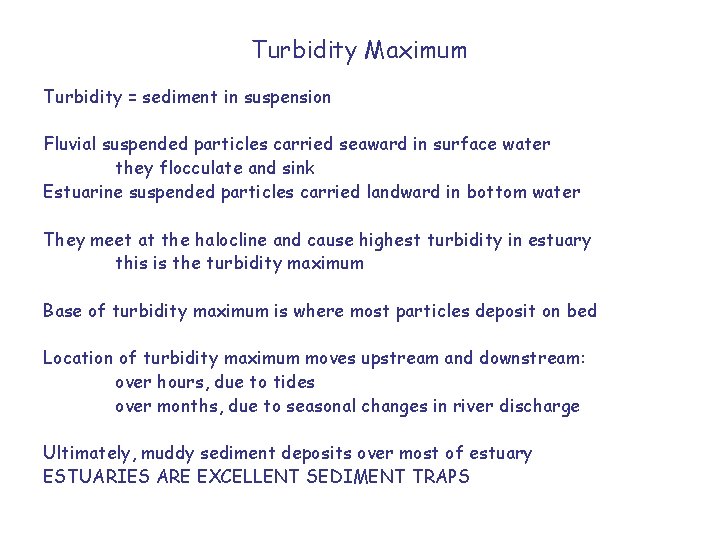 Turbidity Maximum

Turbidity = sediment in suspension

Fluvial suspended particles carried seaward in surface water
they flocculate and sink
Estuarine suspended particles carried landward in bottom water

They meet at the halocline and cause highest turbidity in estuary
this is the turbidity maximum

Base of turbidity maximum is where most particles deposit on bed

Location of turbidity maximum moves upstream and downstream:
over hours, due to tides
over months, due to seasonal changes in river discharge

Ultimately, muddy sediment deposits over most of estuary
ESTUARIES ARE EXCELLENT SEDIMENT TRAPS